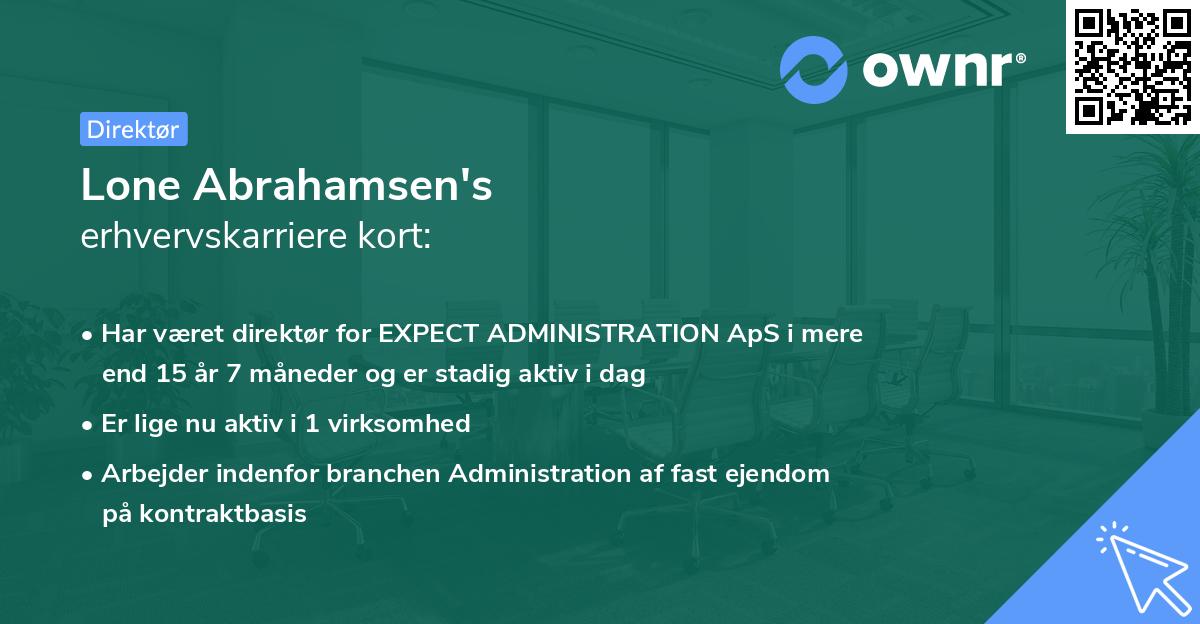 ownr®

Direktør

Lone Abrahamsen's
erhvervskarriere kort:

• Har været direktør for EXPECT ADMINISTRATION ApS i mere end 15 år 7 måneder og er stadig aktiv i dag

• Er lige nu aktiv i 1 virksomhed

• Arbejder indenfor branchen Administration af fast ejendom på kontraktbasis